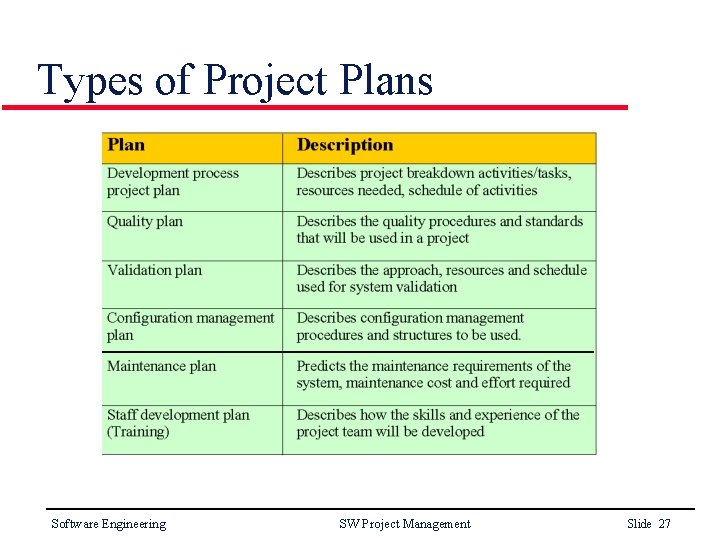 Types of Project Plans

| Plan | Description |
|---|---|
| Development process project plan | Describes project breakdown activities/tasks, resources needed, schedule of activities |
| Quality plan | Describes the quality procedures and standards that will be used in a project |
| Validation plan | Describes the approach, resources and schedule used for system validation |
| Configuration management plan | Describes configuration management procedures and structures to be used. |
| Maintenance plan | Predicts the maintenance requirements of the system, maintenance cost and effort required |
| Staff development plan (Training) | Describes how the skills and experience of the project team will be developed |

Software Engineering SW Project Management Slide 27